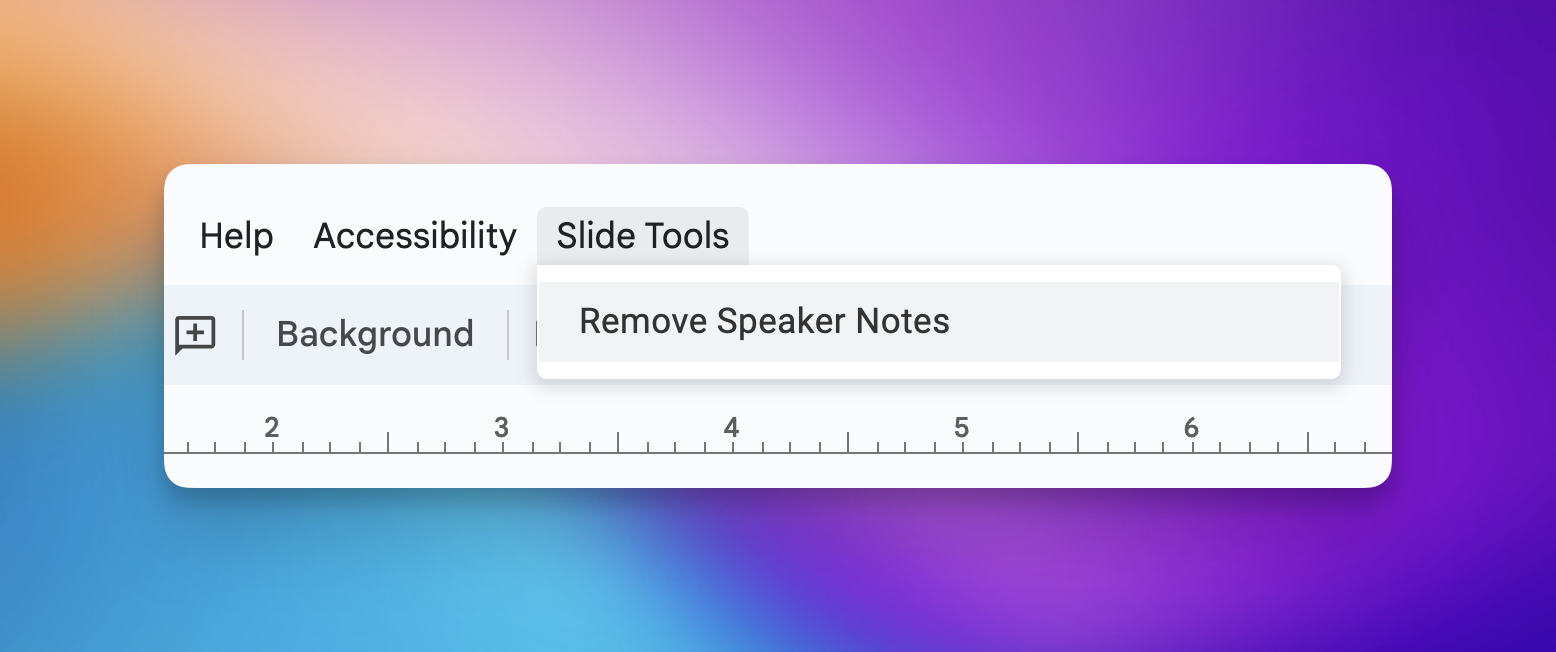 Help Accessibility Slide Tools

Remove Speaker Notes

Background

2 3 4 5 6